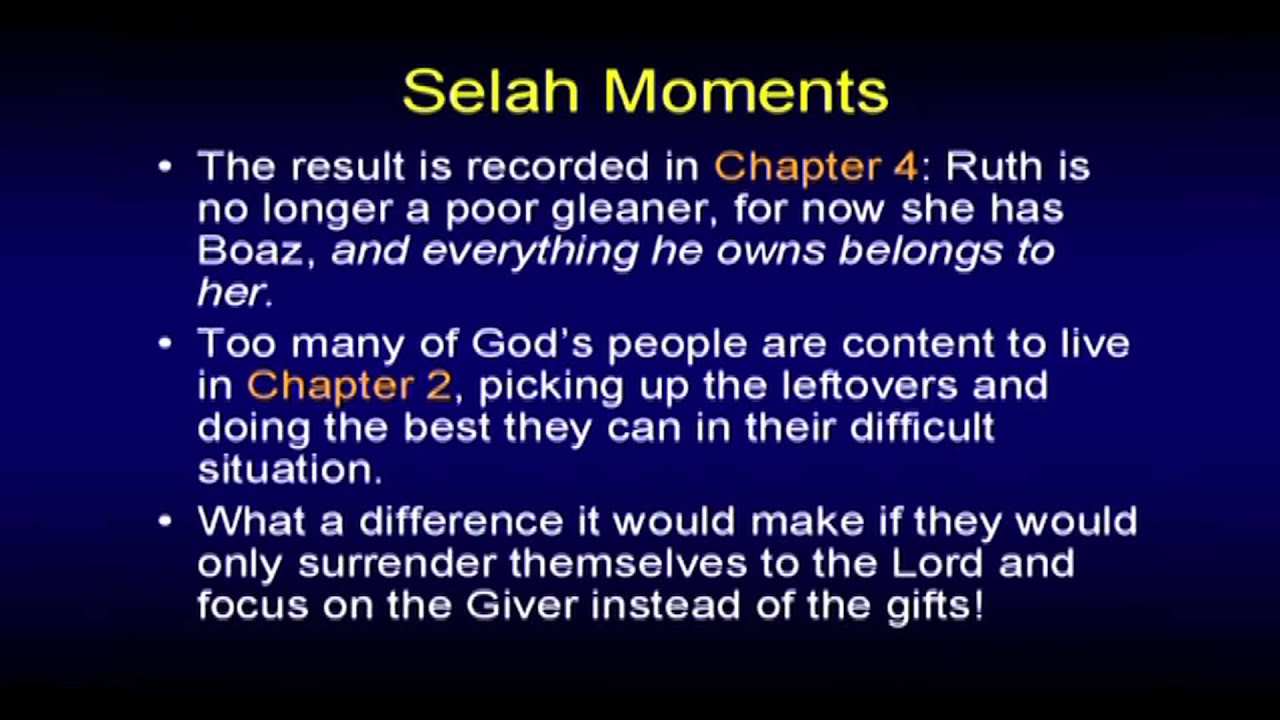 Selah Moments

• The result is recorded in Chapter 4: Ruth is no longer a poor gleaner, for now she has Boaz, and everything he owns belongs to her.

• Too many of God's people are content to live in Chapter 2, picking up the leftovers and doing the best they can in their difficult situation.

• What a difference it would make if they would only surrender themselves to the Lord and focus on the Giver instead of the gifts!